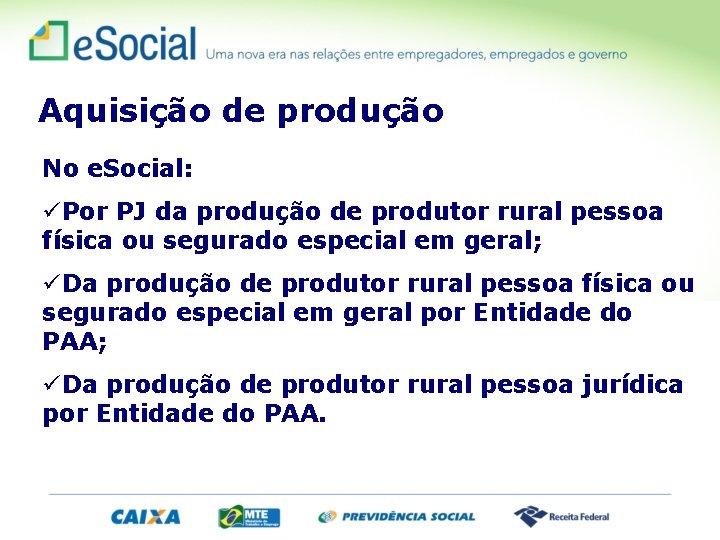 eSocial Uma nova era nas relações entre empregadores, empregados e governo

Aquisição de produção

No eSocial:

✓Por PJ da produção de produtor rural pessoa física ou segurado especial em geral;

✓Da produção de produtor rural pessoa física ou segurado especial em geral por Entidade do PAA;

✓Da produção de produtor rural pessoa jurídica por Entidade do PAA.

CAIXA MTE PREVIDÊNCIA SOCIAL Receita Federal